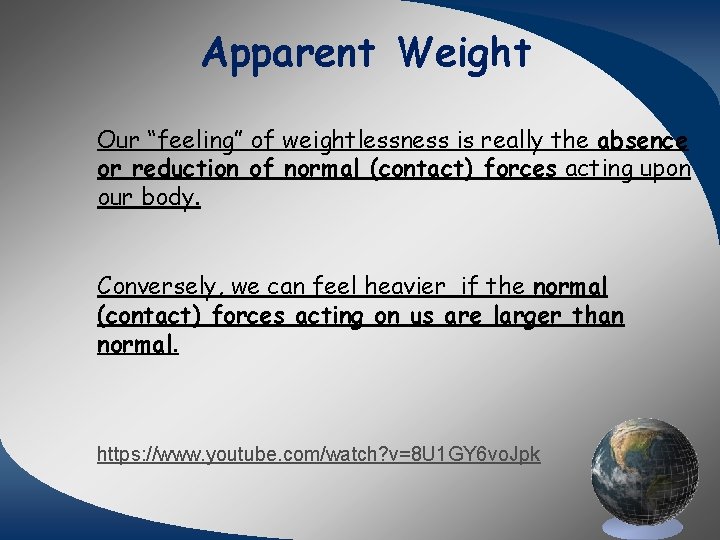 Apparent Weight

Our “feeling” of weightlessness is really the absence or reduction of normal (contact) forces acting upon our body.

Conversely, we can feel heavier if the normal (contact) forces acting on us are larger than normal.

https://www.youtube.com/watch?v=8U1GY6voJpk